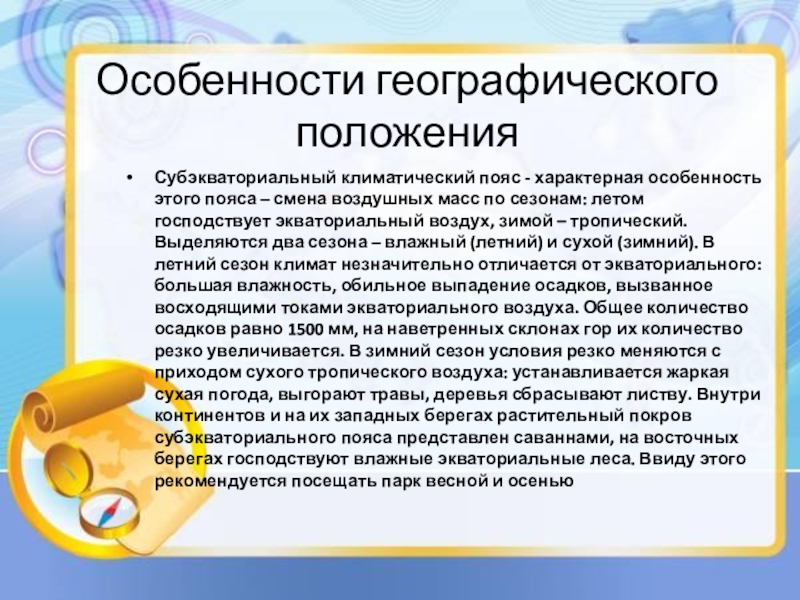 Особенности географического положения

• Субэкваториальный климатический пояс - характерная особенность этого пояса – смена воздушных масс по сезонам: летом господствует экваториальный воздух, зимой – тропический. Выделяются два сезона – влажный (летний) и сухой (зимний). В летний сезон климат незначительно отличается от экваториального: большая влажность, обильное выпадение осадков, вызванное восходящими токами экваториального воздуха. Общее количество осадков равно 1500 мм, на наветренных склонах гор их количество резко увеличивается. В зимний сезон условия резко меняются с приходом сухого тропического воздуха: устанавливается жаркая сухая погода, выгорают травы, деревья сбрасывают листву. Внутри континентов и на их западных берегах растительный покров субэкваториального пояса представлен саваннами, на восточных берегах господствуют влажные экваториальные леса. Ввиду этого рекомендуется посещать парк весной и осенью